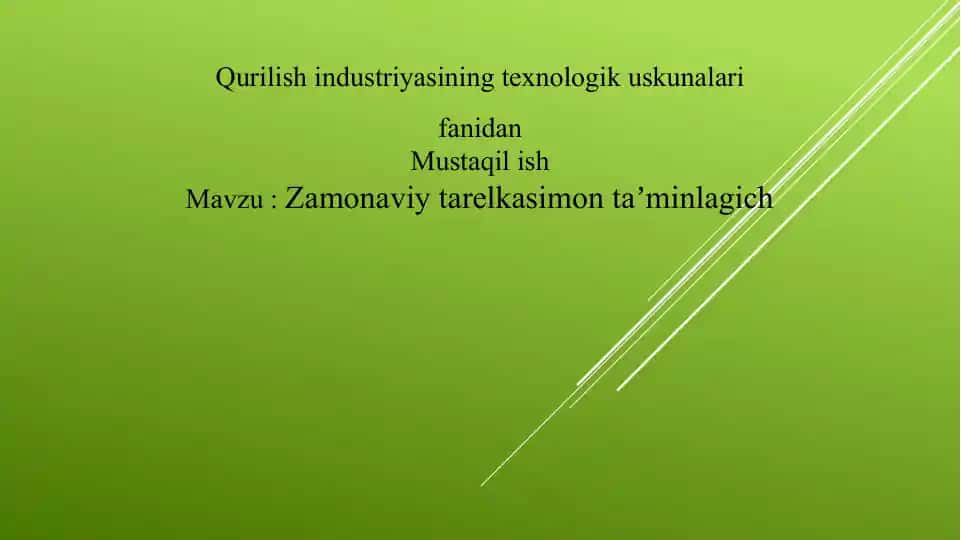 Qurilish industriyasining texnologik uskunalari

fanidan
Mustaqil ish
Mavzu : Zamonaviy tarelkasimon ta’minlagich